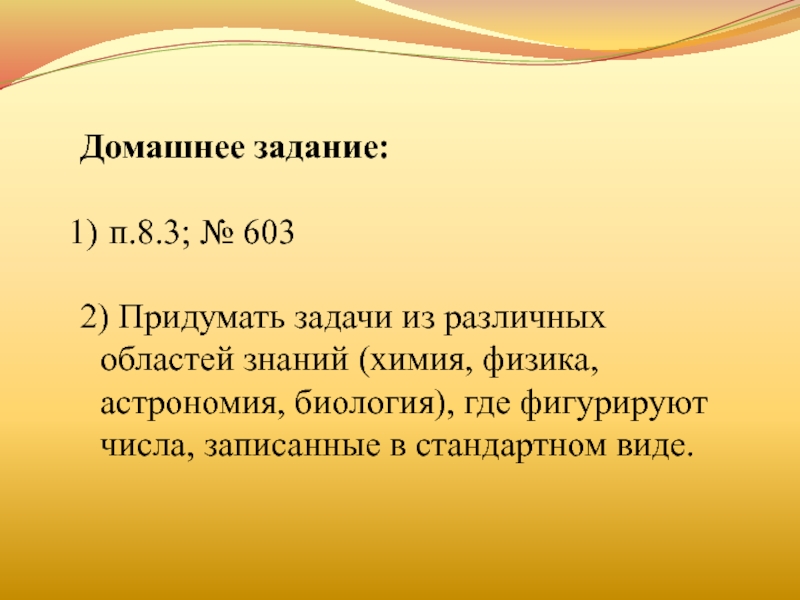 Домашнее задание:

1) п.8.3; № 603

2) Придумать задачи из различных областей знаний (химия, физика, астрономия, биология), где фигурируют числа, записанные в стандартном виде.